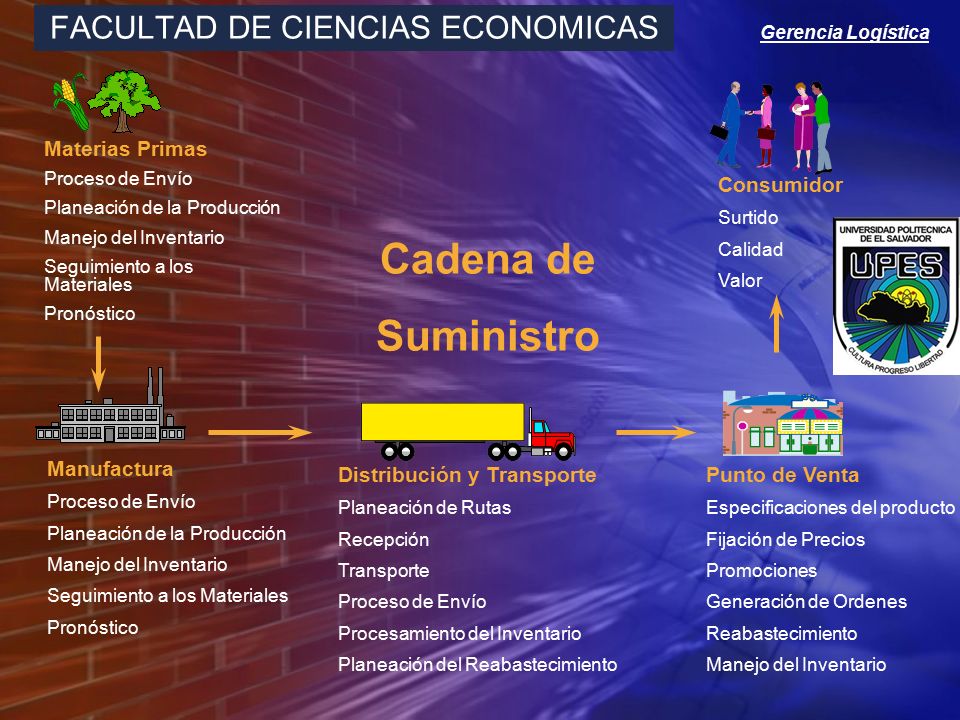 FACULTAD DE CIENCIAS ECONOMICAS

Gerencia Logística

Materias Primas
Proceso de Envío
Planeación de la Producción
Manejo del Inventario
Seguimiento a los Materiales
Pronóstico

Cadena de Suministro

Consumidor
Surtido
Calidad
Valor

UNIVERSIDAD POLITECNICA DE EL SALVADOR
UPES
CULTURA PROGRESO LIBERTAD

Manufactura
Proceso de Envío
Planeación de la Producción
Manejo del Inventario
Seguimiento a los Materiales
Pronóstico

Distribución y Transporte
Planeación de Rutas
Recepción
Transporte
Proceso de Envío
Procesamiento del Inventario
Planeación del Reabastecimiento

Punto de Venta
Especificaciones del producto
Fijación de Precios
Promociones
Generación de Ordenes
Reabastecimiento
Manejo del Inventario